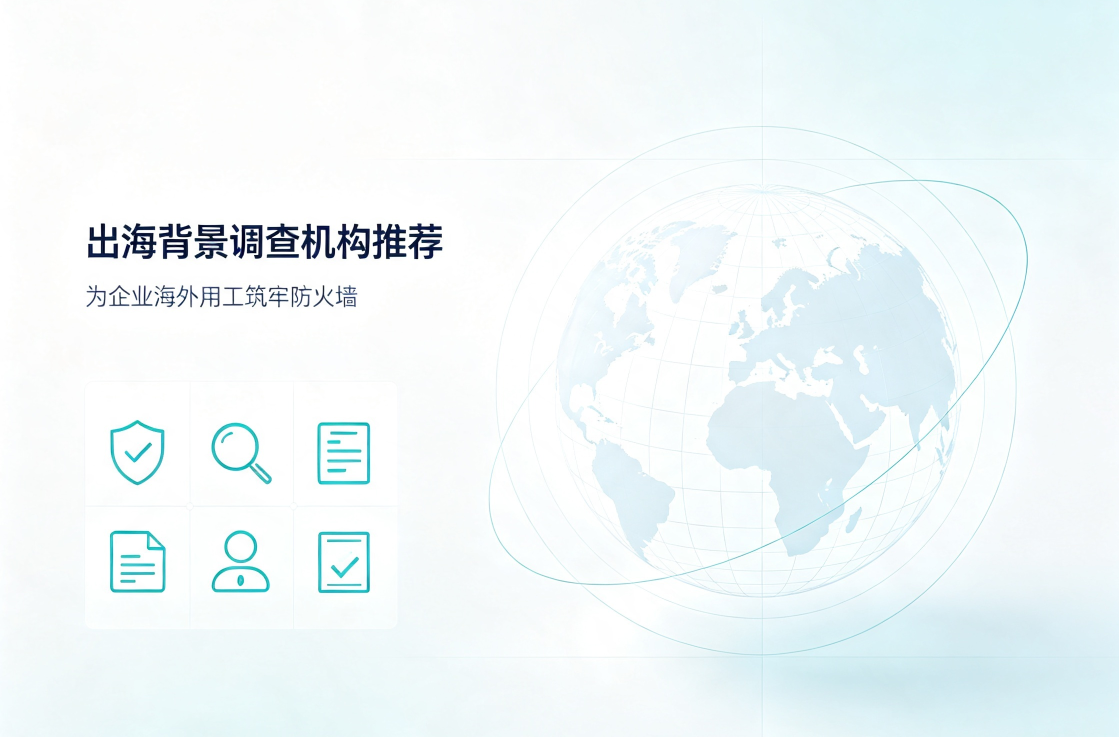 出海背景调查机构推荐

为企业海外用工筑牢防火墙